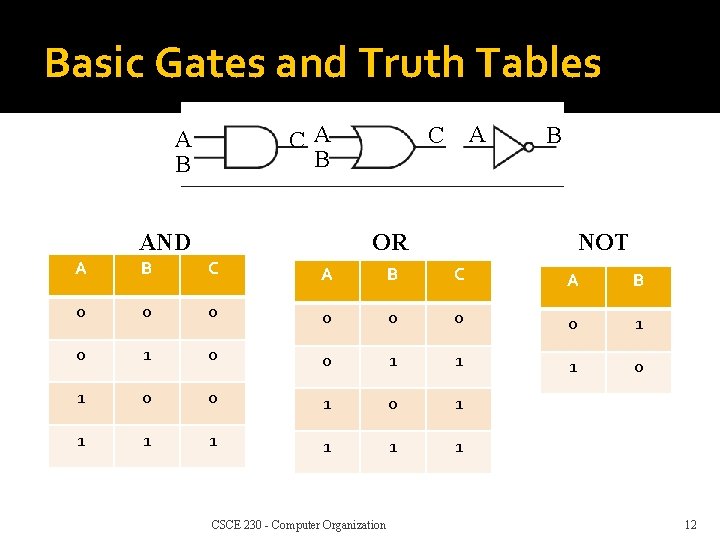 Basic Gates and Truth Tables

A
B
C
A
B
C
A
B

AND

| A | B | C |
|---|---|---|
| 0 | 0 | 0 |
| 0 | 1 | 0 |
| 1 | 0 | 0 |
| 1 | 1 | 1 |

OR

| A | B | C |
|---|---|---|
| 0 | 0 | 0 |
| 0 | 1 | 1 |
| 1 | 0 | 1 |
| 1 | 1 | 1 |

NOT

| A | B |
|---|---|
| 0 | 1 |
| 1 | 0 |

CSCE 230 - Computer Organization

12